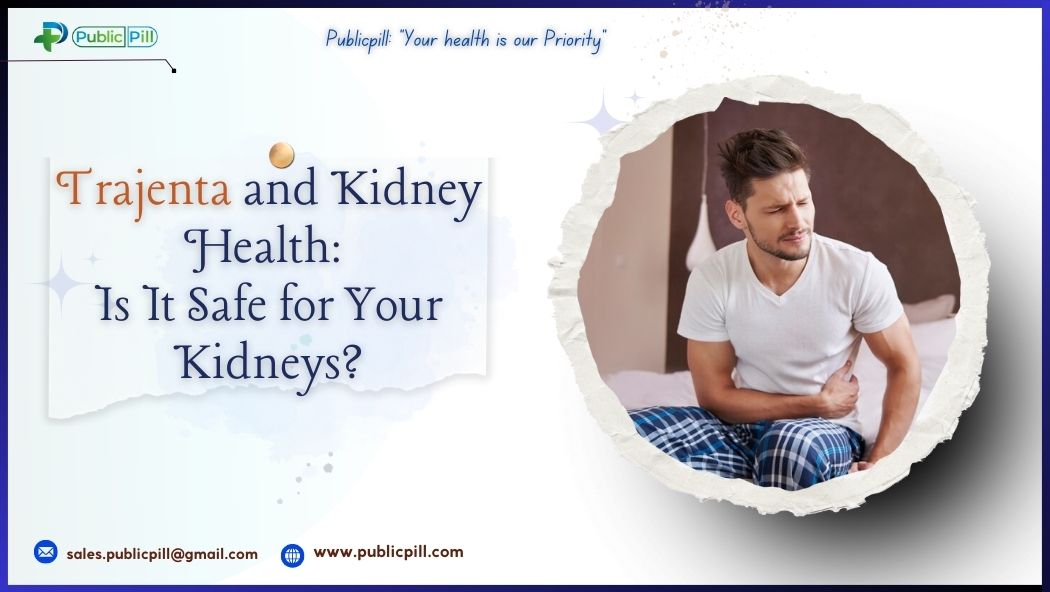 Public Pill

Publicpill: "Your health is our Priority"

Trajenta and Kidney Health: Is It Safe for Your Kidneys?

sales.publicpill@gmail.com

www.publicpill.com